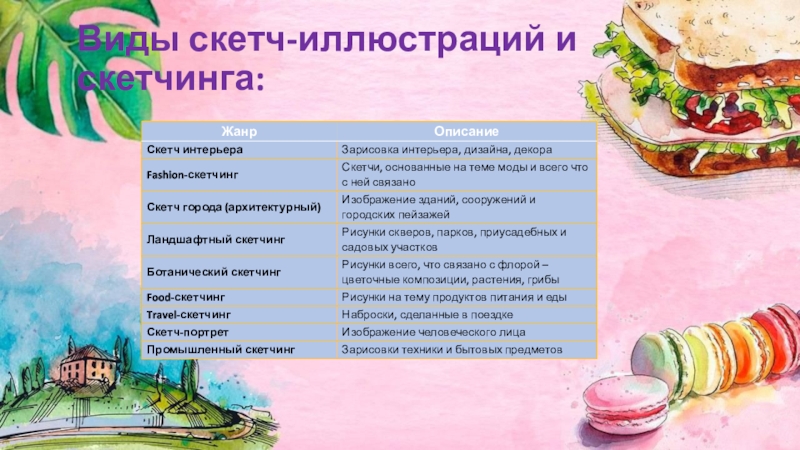 Виды скетч-иллюстраций и скетчинга:

| Жанр | Описание |
|---|---|
| Скетч интерьера | Зарисовка интерьера, дизайна, декора |
| Fashion-скетчинг | Скетчи, основанные на теме моды и всего что с ней связано |
| Скетч города (архитектурный) | Изображение зданий, сооружений и городских пейзажей |
| Ландшафтный скетчинг | Рисунки скверов, парков, приусадебных и садовых участков |
| Ботанический скетчинг | Рисунки всего, что связано с флорой – цветочные композиции, растения, грибы |
| Food-скетчинг | Рисунки на тему продуктов питания и еды |
| Travel-скетчинг | Наброски, сделанные в поездке |
| Скетч-портрет | Изображение человеческого лица |
| Промышленный скетчинг | Зарисовки техники и бытовых предметов |